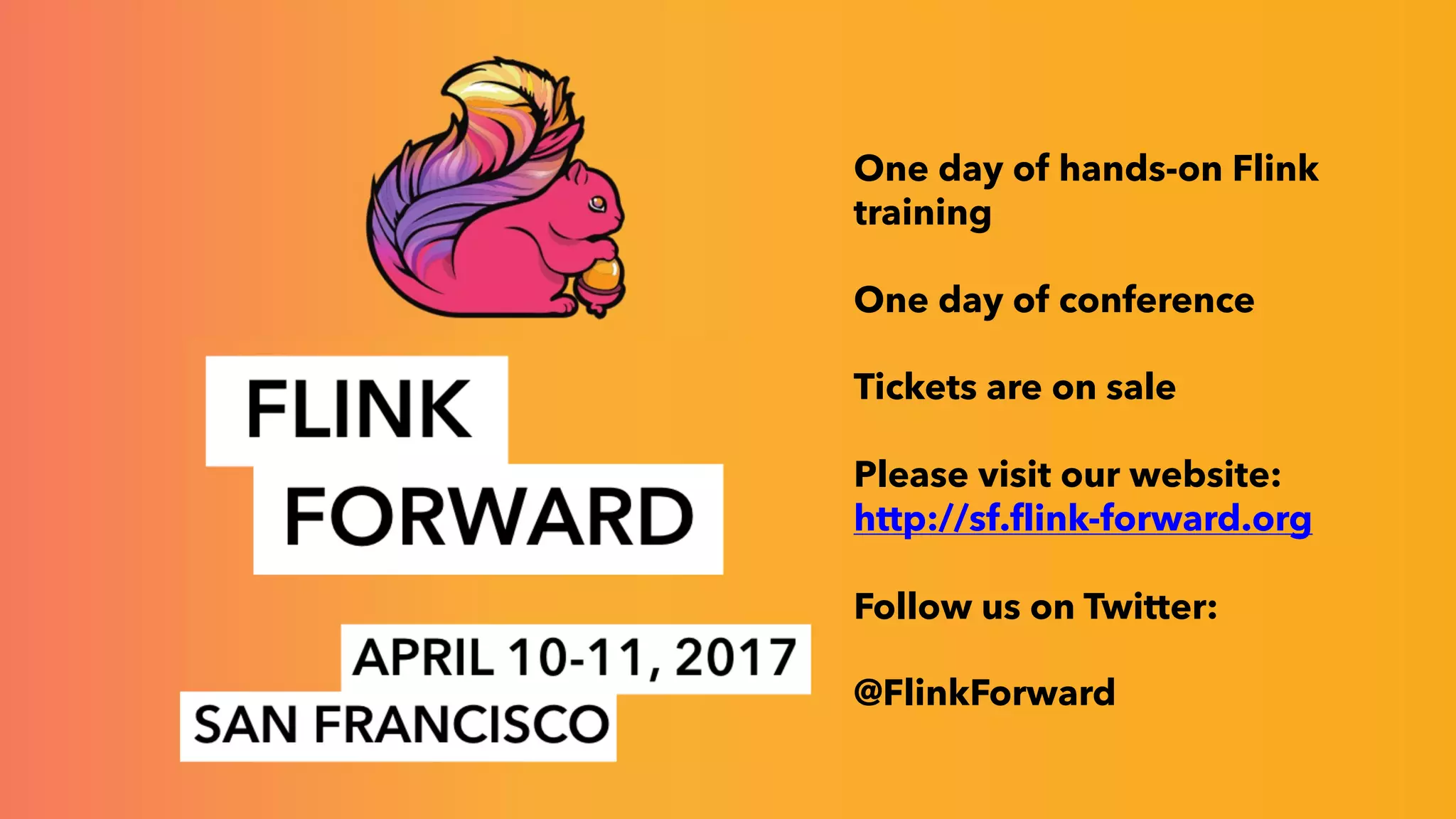 FLINK FORWARD

APRIL 10-11, 2017
SAN FRANCISCO

One day of hands-on Flink training

One day of conference

Tickets are on sale

Please visit our website: http://sf.flink-forward.org

Follow us on Twitter:

@FlinkForward